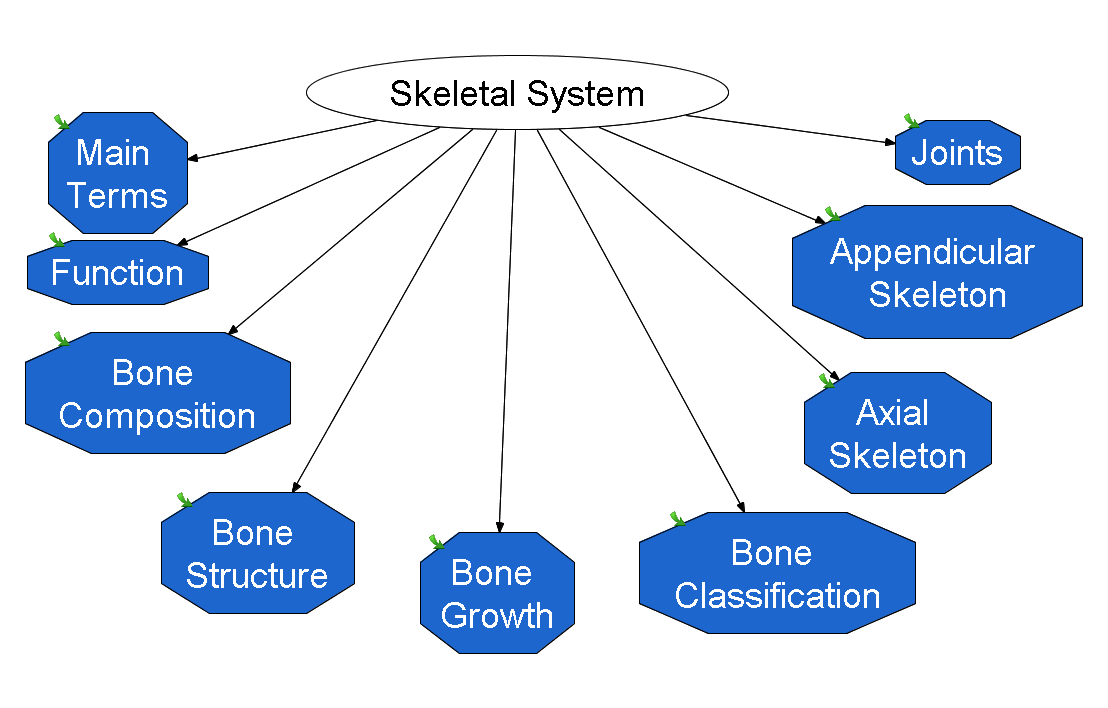 Skeletal System

Main Terms

Function

Bone Composition

Bone Structure

Bone Growth

Bone Classification

Axial Skeleton

Appendicular Skeleton

Joints